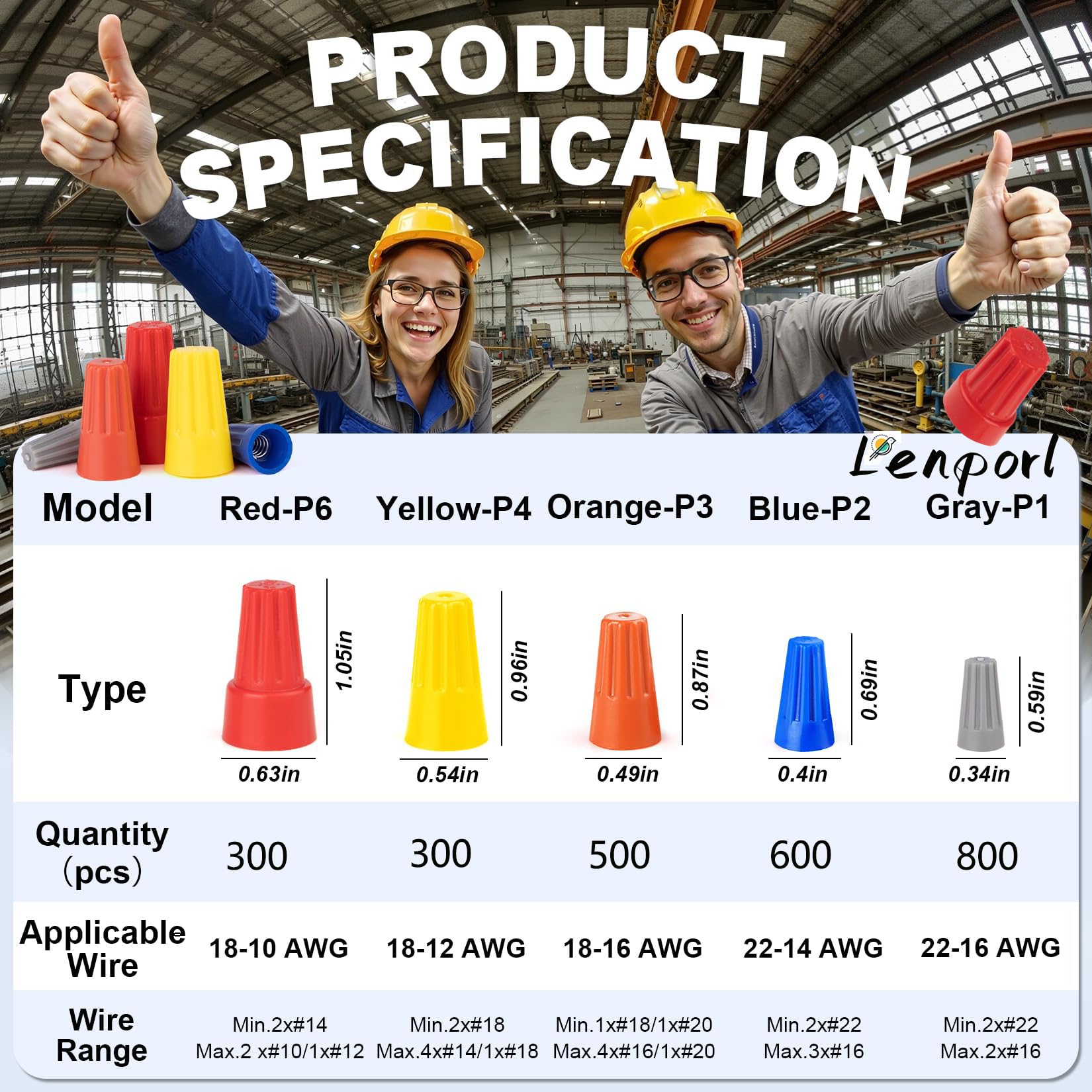 PRODUCT SPECIFICATION

Lenporl

| Model | Red-P6 | Yellow-P4 | Orange-P3 | Blue-P2 | Gray-P1 |
|---|---|---|---|---|---|
| Type | 1.05in 0.63in | 0.96in 0.54in | 0.87in 0.49in | 0.69in 0.4in | 0.59in 0.34in |
| Quantity (pcs) | 300 | 300 | 500 | 600 | 800 |
| Applicable Wire | 18-10 AWG | 18-12 AWG | 18-16 AWG | 22-14 AWG | 22-16 AWG |
| Wire Range | Min.2x#14 Max.2 x#10/1x#12 | Min.2x#18 Max.4x#14/1x#18 | Min.1x#18/1x#20 Max.4x#16/1x#20 | Min.2x#22 Max.3x#16 | Min.2x#22 Max.2x#16 |